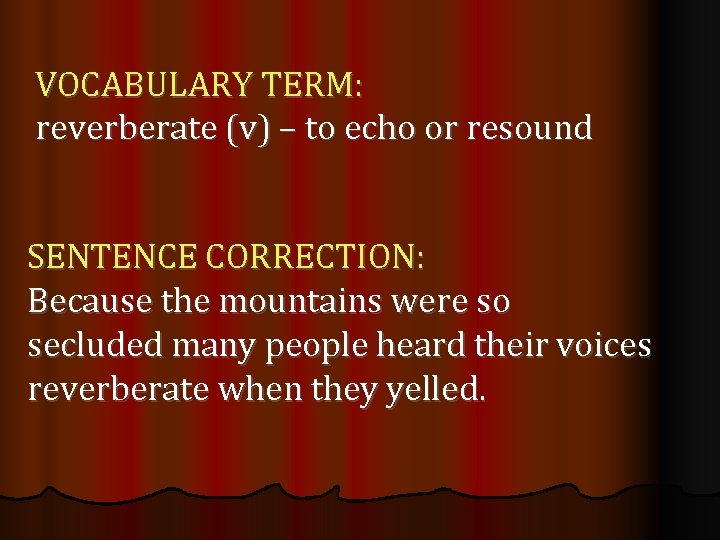 VOCABULARY TERM:
reverberate (v) – to echo or resound

SENTENCE CORRECTION:
Because the mountains were so secluded many people heard their voices reverberate when they yelled.